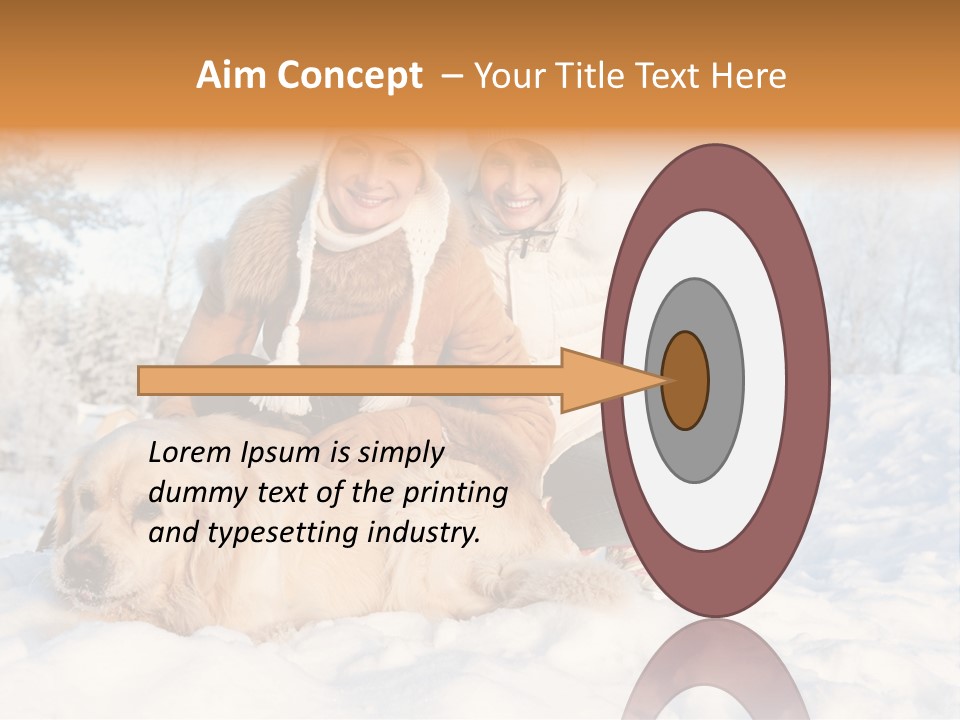 Aim Concept – Your Title Text Here

Lorem Ipsum is simply dummy text of the printing and typesetting industry.